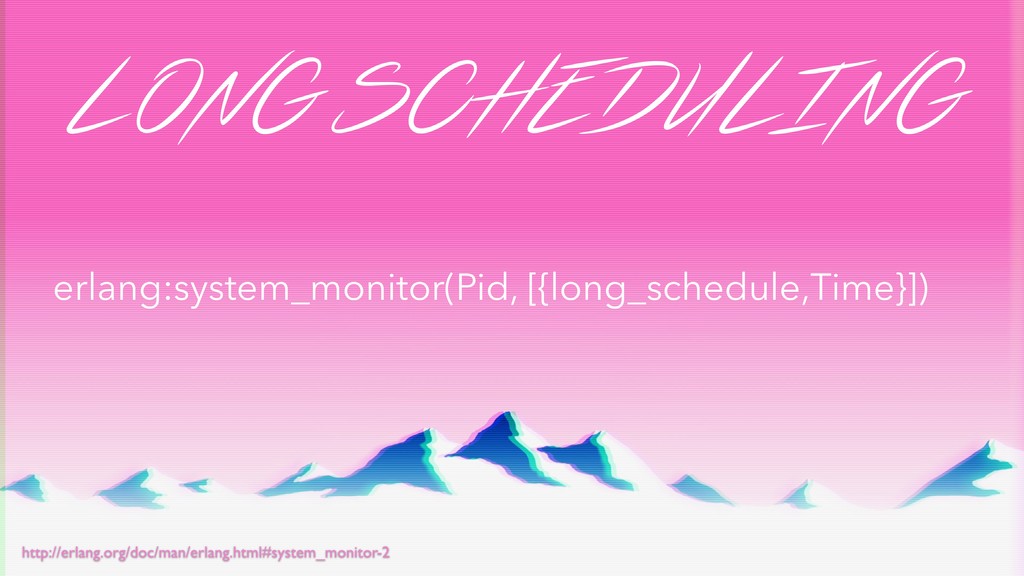 LONG SCHEDULING

erlang:system_monitor(Pid, [{long_schedule,Time}])

http://erlang.org/doc/man/erlang.html#system_monitor-2